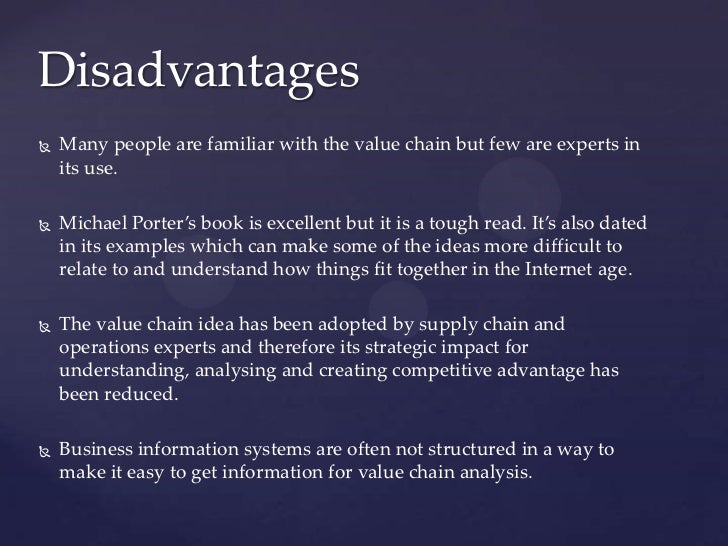 Disadvantages

Many people are familiar with the value chain but few are experts in its use.

Michael Porter's book is excellent but it is a tough read. It's also dated in its examples which can make some of the ideas more difficult to relate to and understand how things fit together in the Internet age.

The value chain idea has been adopted by supply chain and operations experts and therefore its strategic impact for understanding, analysing and creating competitive advantage has been reduced.

Business information systems are often not structured in a way to make it easy to get information for value chain analysis.